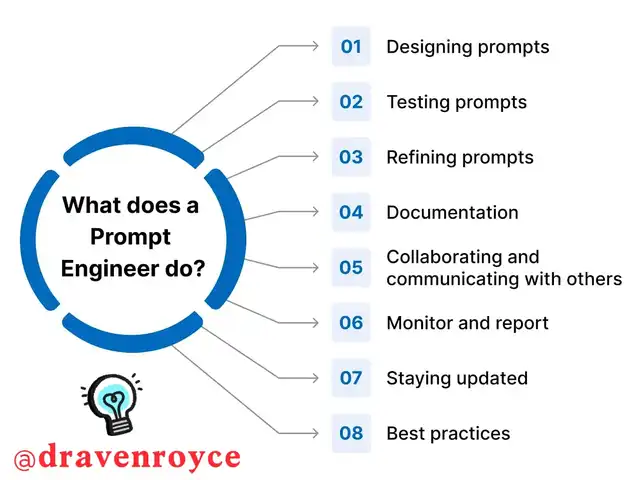 What does a Prompt Engineer do?

01 Designing prompts

02 Testing prompts

03 Refining prompts

04 Documentation

05 Collaborating and communicating with others

06 Monitor and report

07 Staying updated

08 Best practices

@dravenroyce